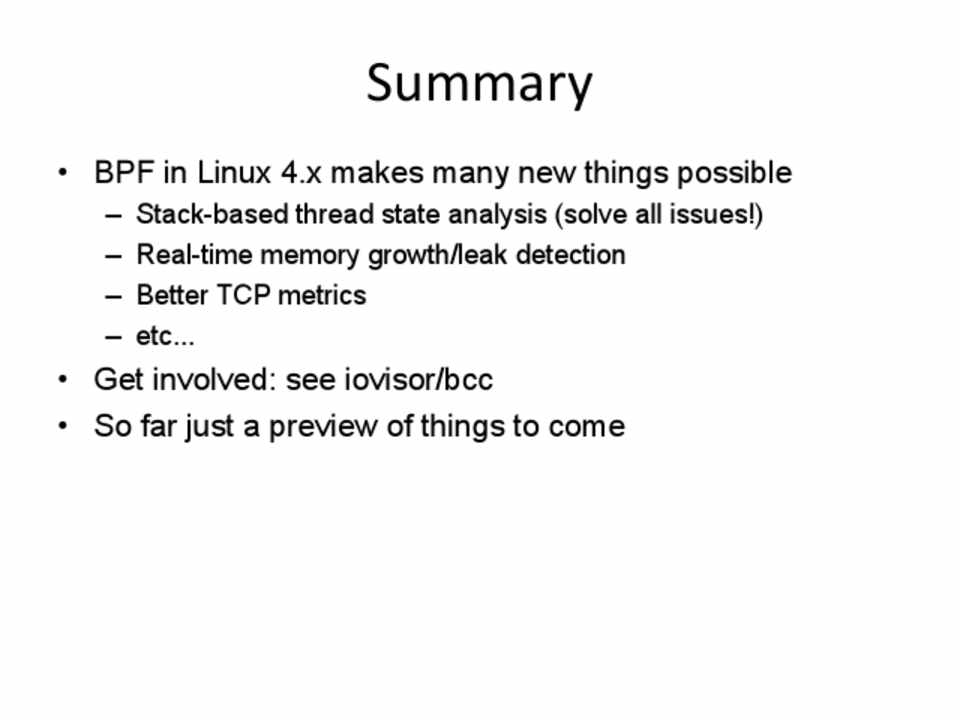 Summary

• BPF in Linux 4.x makes many new things possible
 – Stack-based thread state analysis (solve all issues!)
 – Real-time memory growth/leak detection
 – Better TCP metrics
 – etc...
• Get involved: see iovisor/bcc
• So far just a preview of things to come